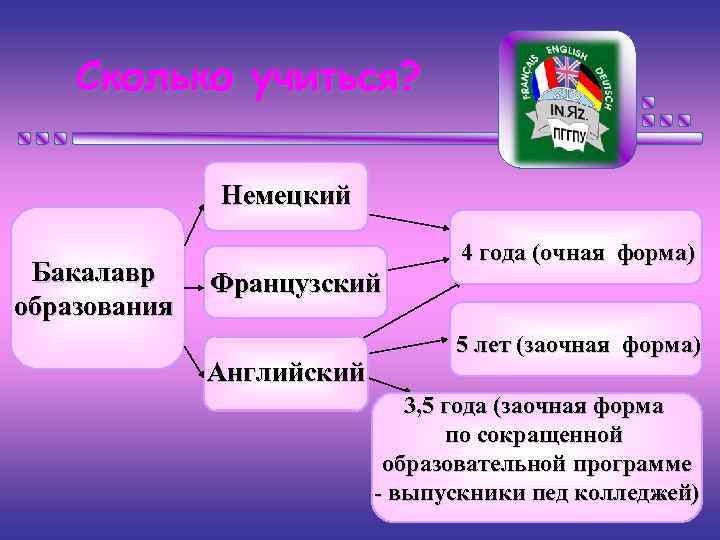 Сколько учиться?

FRANÇAIS ENGLISH DEUTSCH
IN.Яz.
ПГГПУ

Бакалавр образования

Немецкий

Французский

Английский

4 года (очная форма)

5 лет (заочная форма)

3,5 года (заочная форма по сокращенной образовательной программе - выпускники пед колледжей)